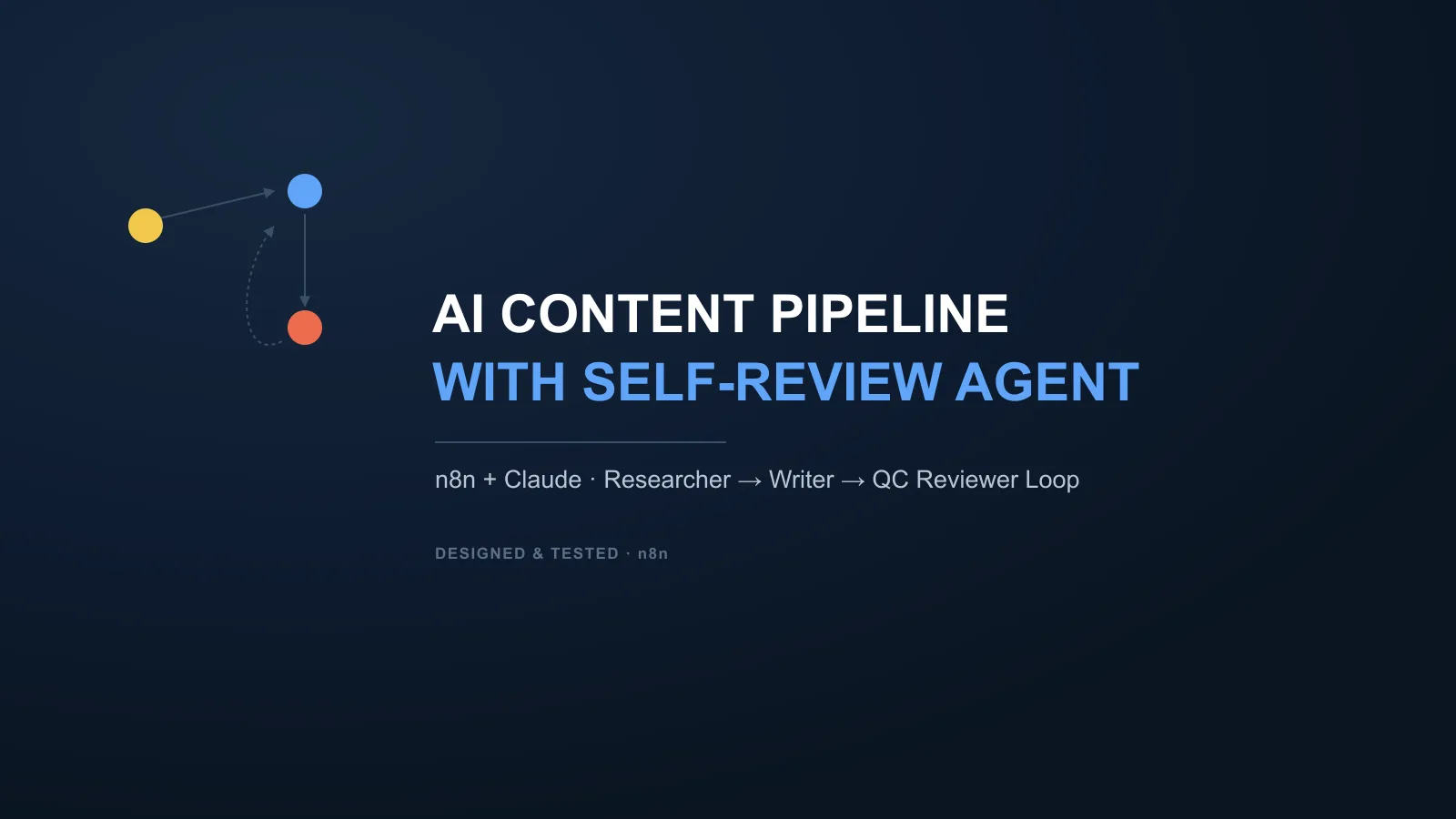 AI CONTENT PIPELINE
WITH SELF-REVIEW AGENT

n8n + Claude · Researcher → Writer → QC Reviewer Loop

DESIGNED & TESTED · n8n